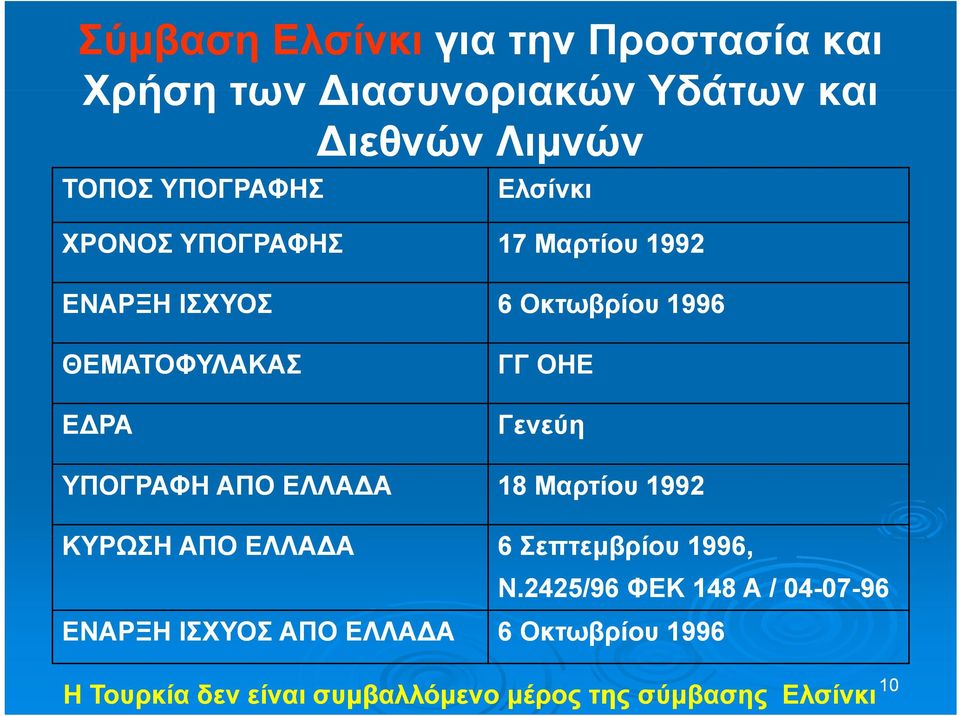 Σύμβαση Ελσίνκι για την Προστασία και Χρήση των Διασυνοριακών Υδάτων και Διεθνών Λιμνών

| ΤΟΠΟΣ ΥΠΟΓΡΑΦΗΣ | Ελσίνκι |
|---|---|
| ΧΡΟΝΟΣ ΥΠΟΓΡΑΦΗΣ | 17 Μαρτίου 1992 |
| ΕΝΑΡΞΗ ΙΣΧΥΟΣ | 6 Οκτωβρίου 1996 |
| ΘΕΜΑΤΟΦΥΛΑΚΑΣ | ΓΓ ΟΗΕ |
| ΕΔΡΑ | Γενεύη |
| ΥΠΟΓΡΑΦΗ ΑΠΟ ΕΛΛΑΔΑ | 18 Μαρτίου 1992 |
| ΚΥΡΩΣΗ ΑΠΟ ΕΛΛΑΔΑ | 6 Σεπτεμβρίου 1996, Ν.2425/96 ΦΕΚ 148 Α / 04-07-96 |
| ΕΝΑΡΞΗ ΙΣΧΥΟΣ ΑΠΟ ΕΛΛΑΔΑ | 6 Οκτωβρίου 1996 |

Η Τουρκία δεν είναι συμβαλλόμενο μέρος της σύμβασης Ελσίνκι

10